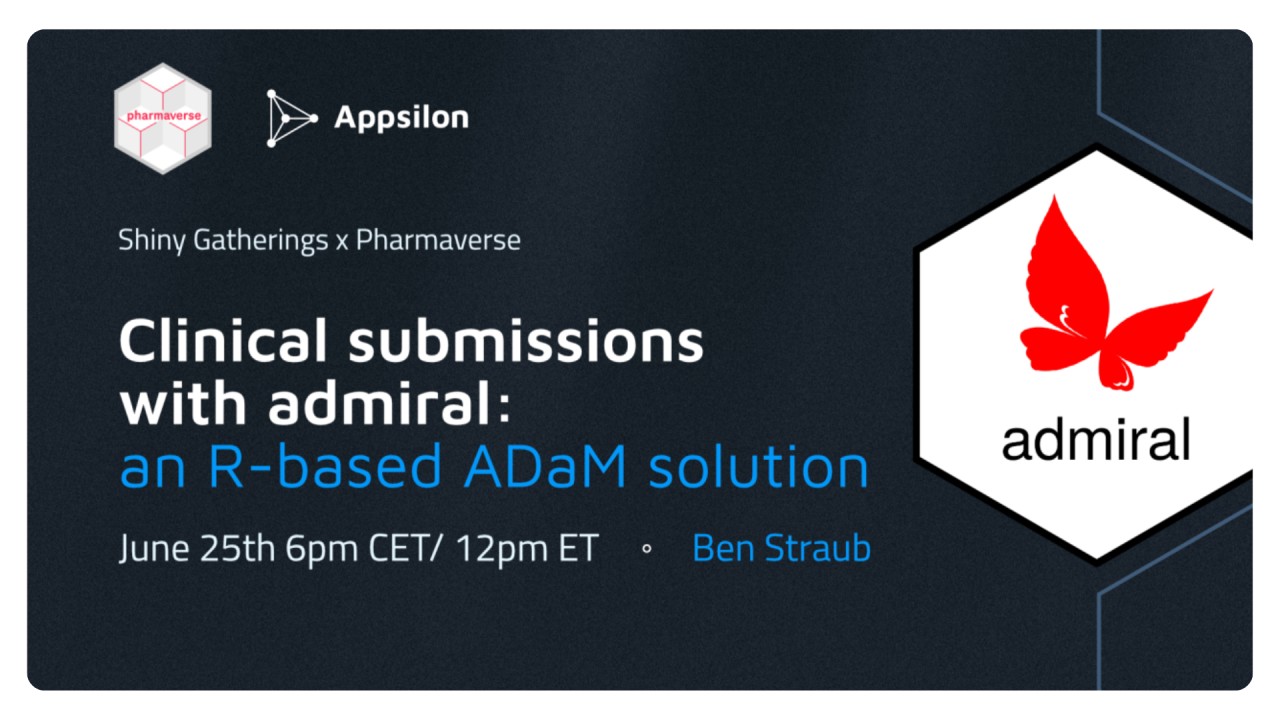 pharmaverse

Appsilon

Shiny Gatherings x Pharmaverse

Clinical submissions with admiral: an R-based ADaM solution

June 25th 6pm CET/ 12pm ET ◦ Ben Straub

admiral